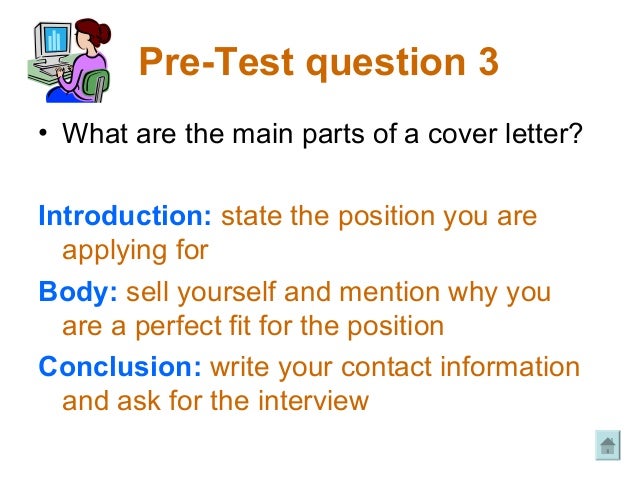 Pre-Test question 3

• What are the main parts of a cover letter?

Introduction: state the position you are applying for

Body: sell yourself and mention why you are a perfect fit for the position

Conclusion: write your contact information and ask for the interview